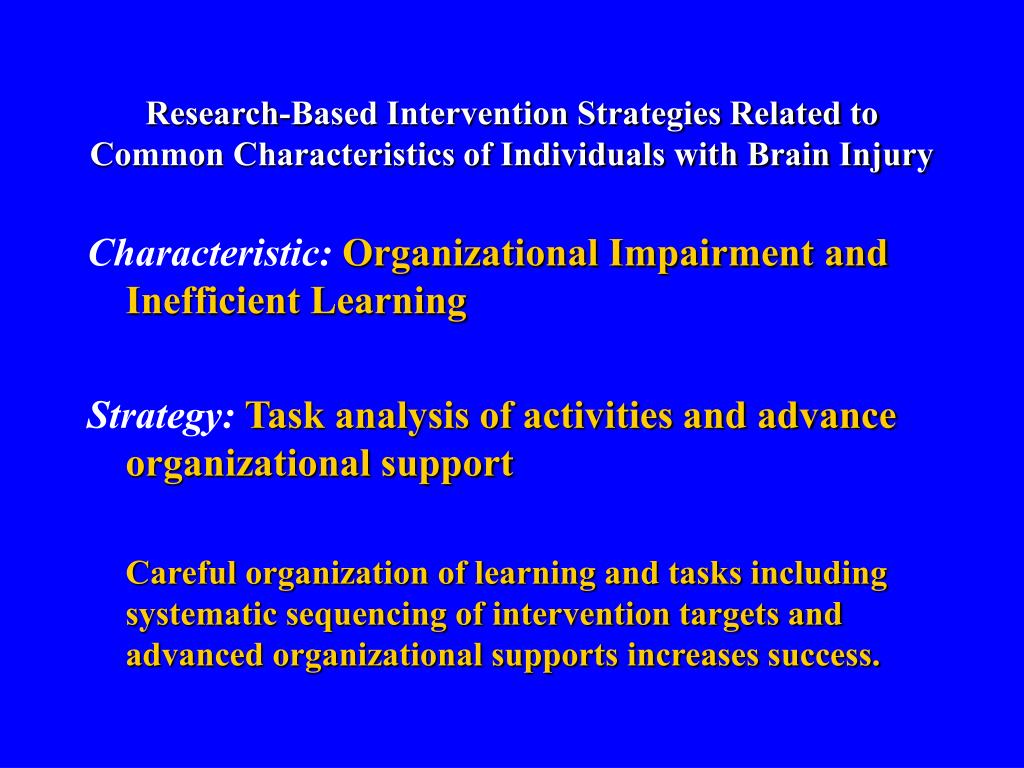 Research-Based Intervention Strategies Related to Common Characteristics of Individuals with Brain Injury

Characteristic: Organizational Impairment and Inefficient Learning

Strategy: Task analysis of activities and advance organizational support

Careful organization of learning and tasks including systematic sequencing of intervention targets and advanced organizational supports increases success.